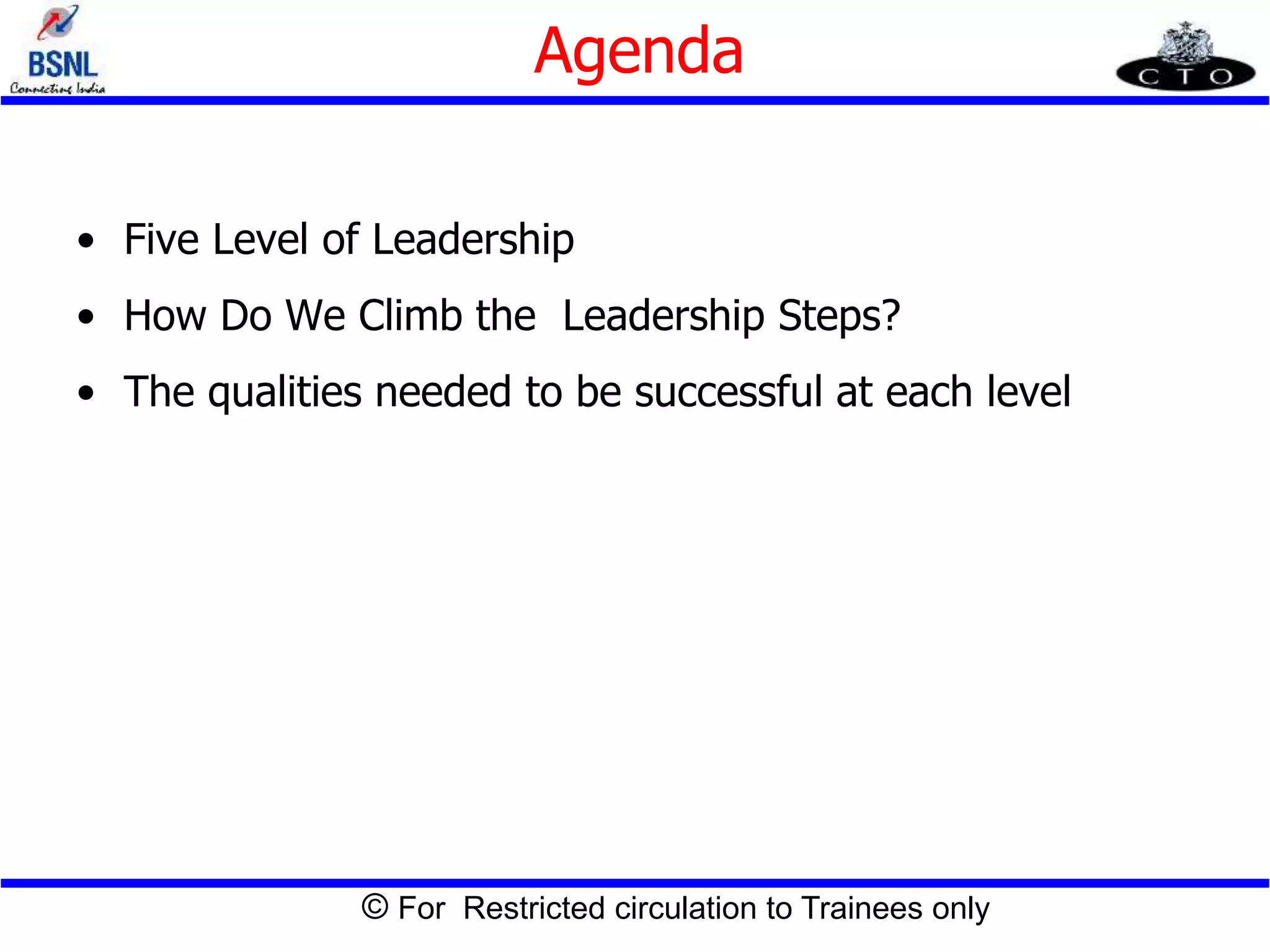 BSNL
Connecting India

Agenda

C T O

• Five Level of Leadership
• How Do We Climb the Leadership Steps?
• The qualities needed to be successful at each level

© For Restricted circulation to Trainees only